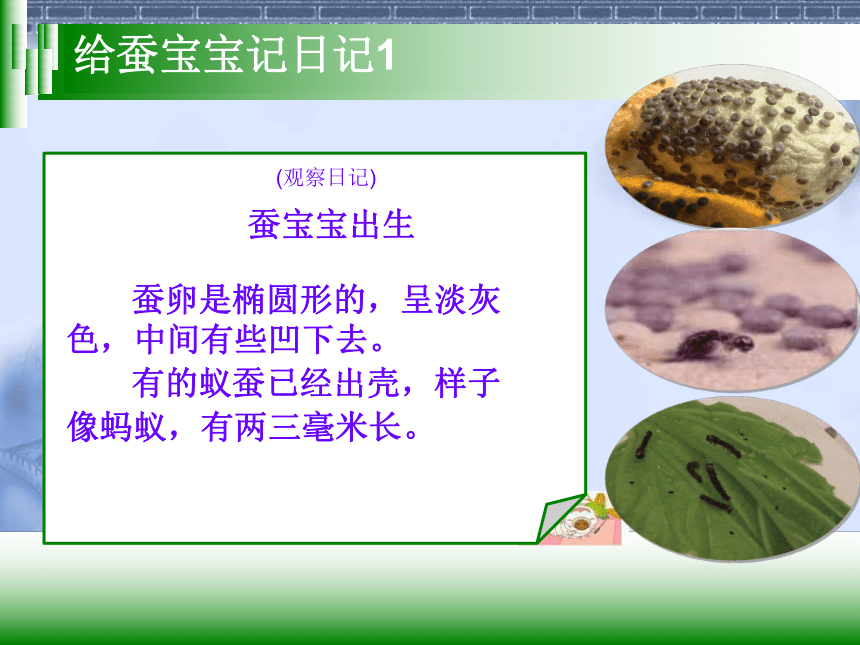 给蚕宝宝记日记1

(观察日记)

蚕宝宝出生

蚕卵是椭圆形的，呈淡灰色，中间有些凹下去。

有的蚁蚕已经出壳，样子像蚂蚁，有两三毫米长。